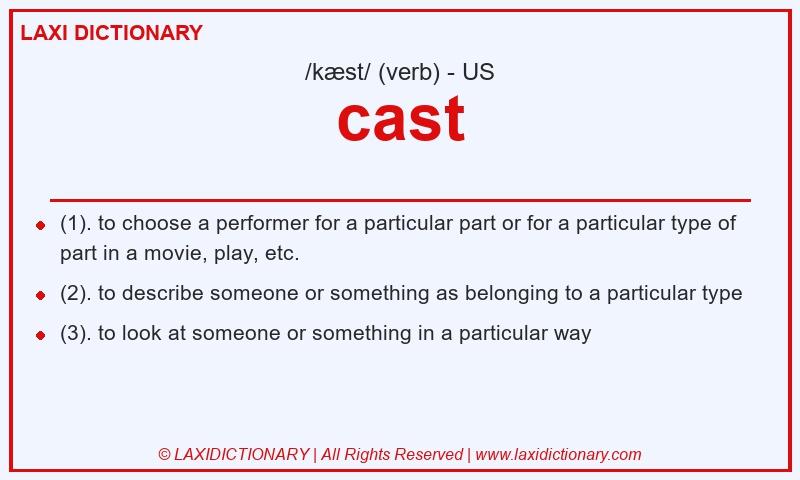 LAXI DICTIONARY

/kæst/ (verb) - US

cast

- (1). to choose a performer for a particular part or for a particular type of part in a movie, play, etc.
- (2). to describe someone or something as belonging to a particular type
- (3). to look at someone or something in a particular way

© LAXIDICTIONARY | All Rights Reserved | www.laxidictionary.com